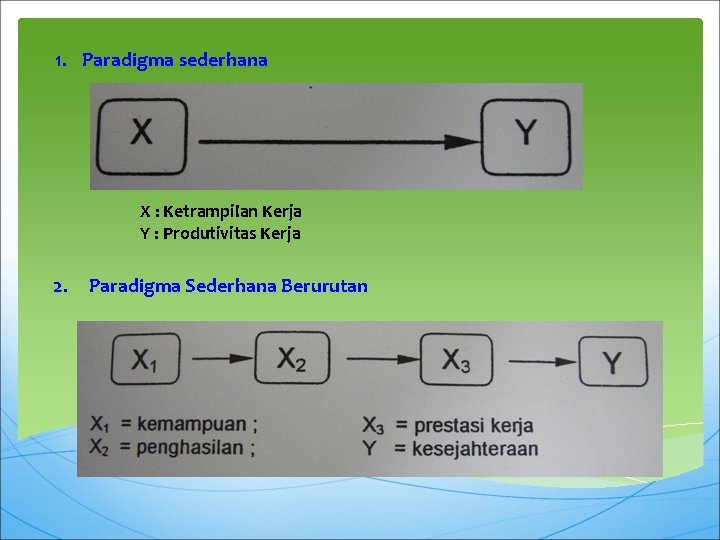 1. Paradigma sederhana

X

Y

X : Ketrampilan Kerja
Y : Produtivitas Kerja

2. Paradigma Sederhana Berurutan

$X_1$

$X_2$

$X_3$

Y

$X_1$ = kemampuan ;
$X_2$ = penghasilan ;

$X_3$ = prestasi kerja
Y = kesejahteraan